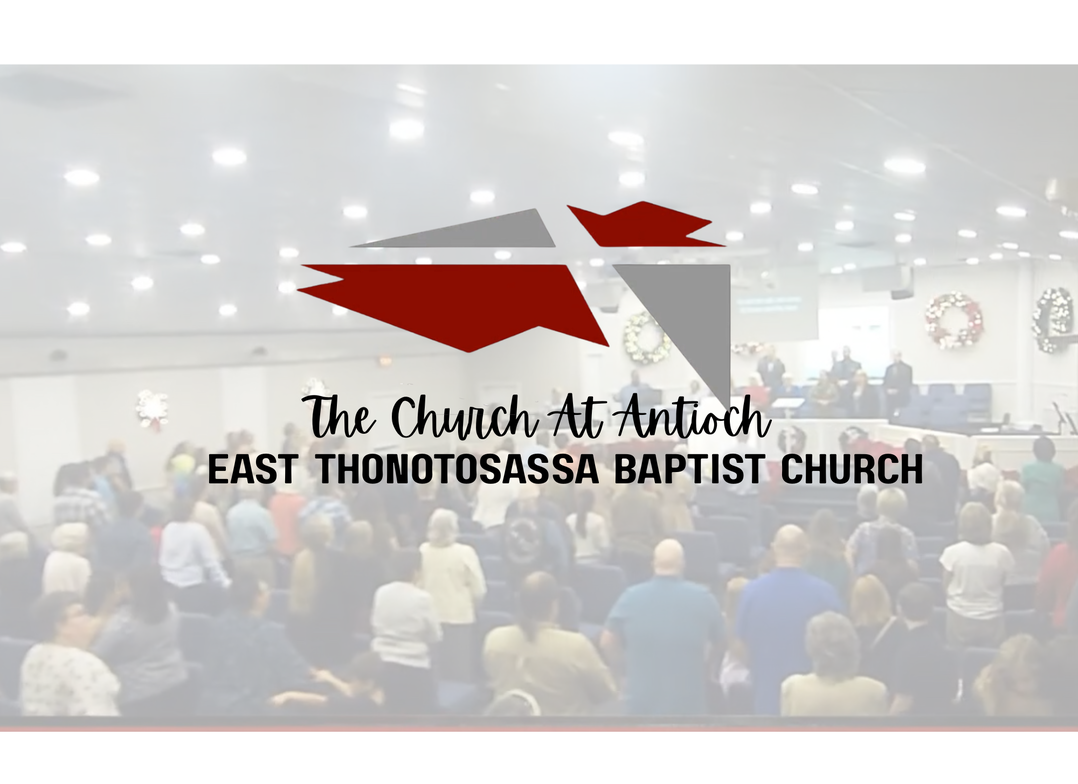 The Church At Antioch
EAST THONOTOSASSA BAPTIST CHURCH